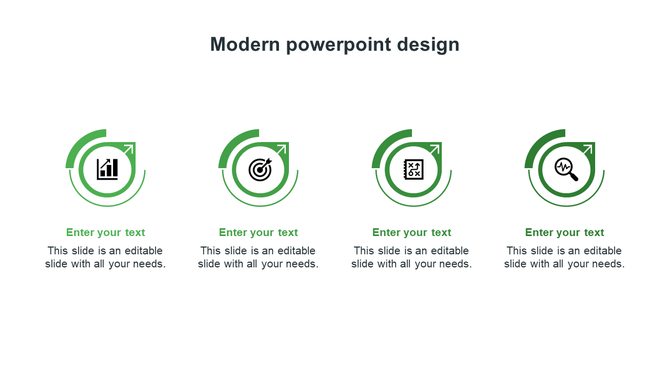 Modern powerpoint design

Enter your text
This slide is an editable slide with all your needs.

Enter your text
This slide is an editable slide with all your needs.

Enter your text
This slide is an editable slide with all your needs.

Enter your text
This slide is an editable slide with all your needs.